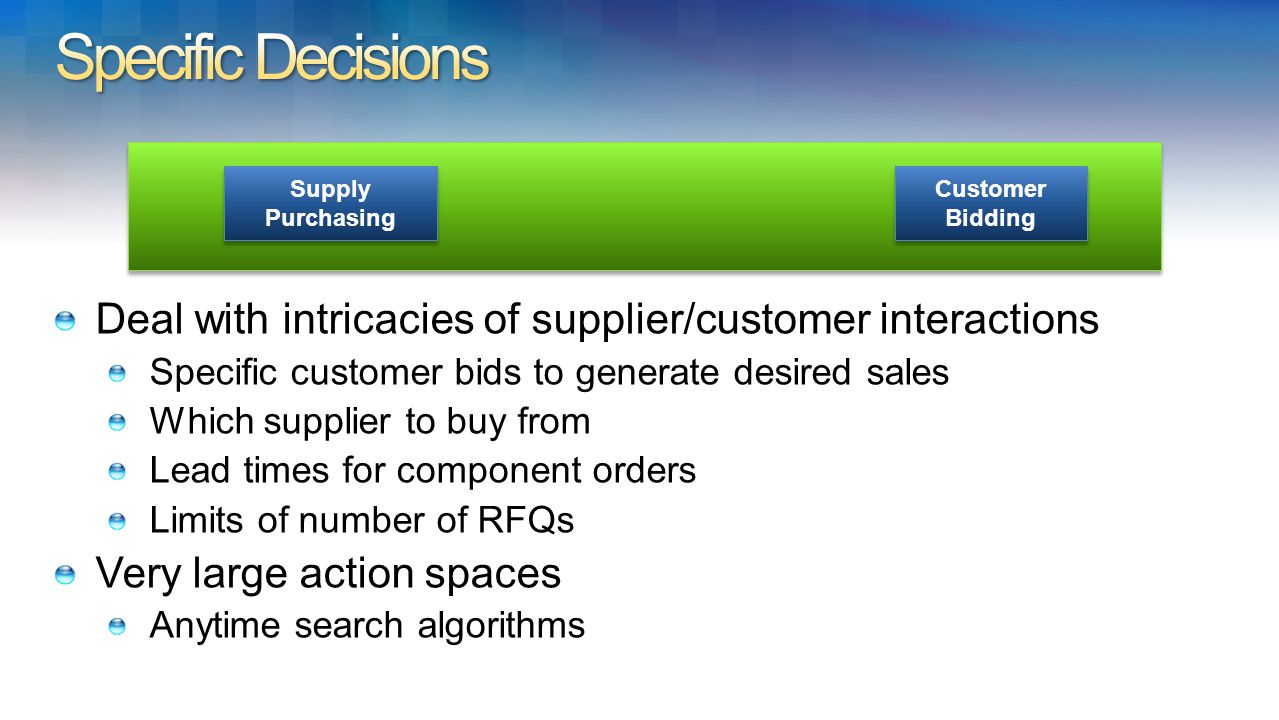 Specific Decisions

Supply Purchasing

Customer Bidding

Deal with intricacies of supplier/customer interactions

Specific customer bids to generate desired sales

Which supplier to buy from

Lead times for component orders

Limits of number of RFQs

Very large action spaces

Anytime search algorithms